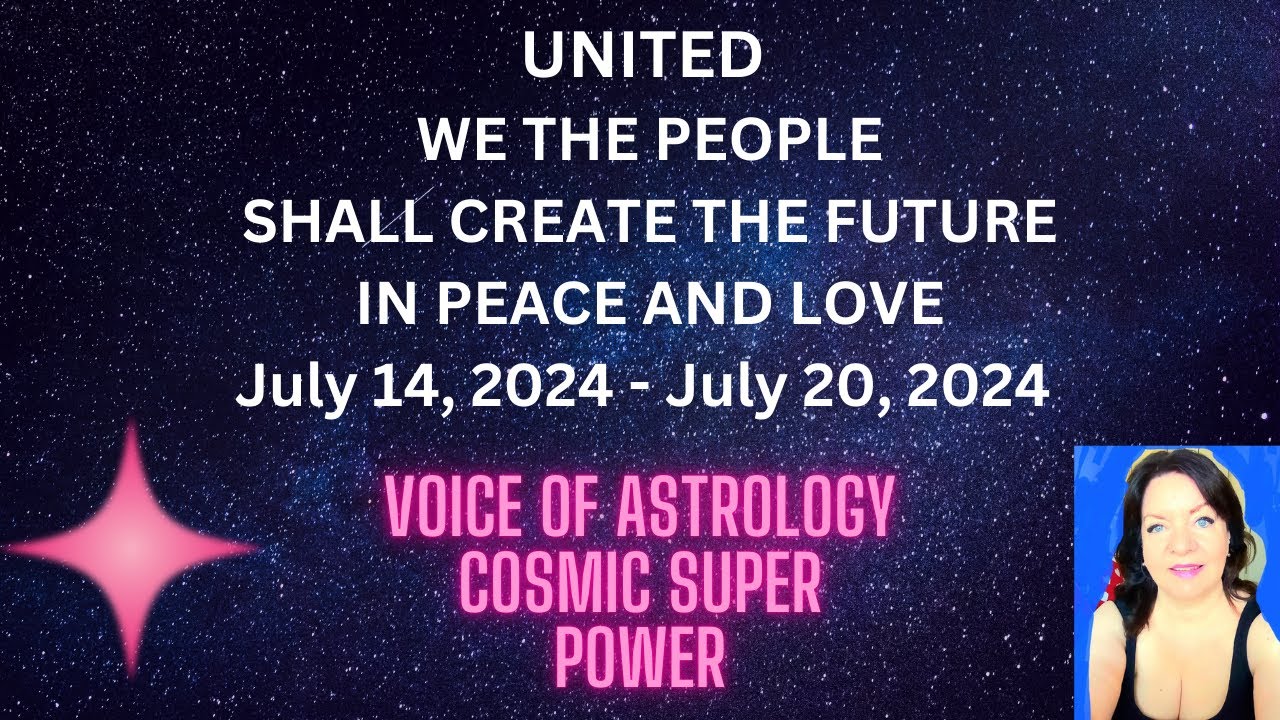 UNITED
WE THE PEOPLE
SHALL CREATE THE FUTURE
IN PEACE AND LOVE
July 14, 2024 - July 20, 2024

VOICE OF ASTROLOGY
COSMIC SUPER
POWER